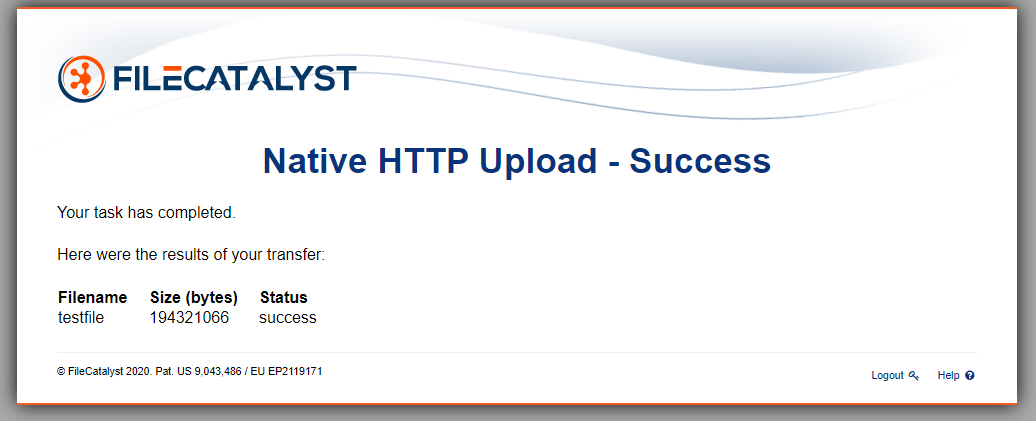 FILECATALYST

Native HTTP Upload - Success

Your task has completed.

Here were the results of your transfer:

| Filename | Size (bytes) | Status |
|---|---|---|
| testfile | 194321066 | success |

© FileCatalyst 2020. Pat. US 9,043,486 / EU EP2119171

Logout Help